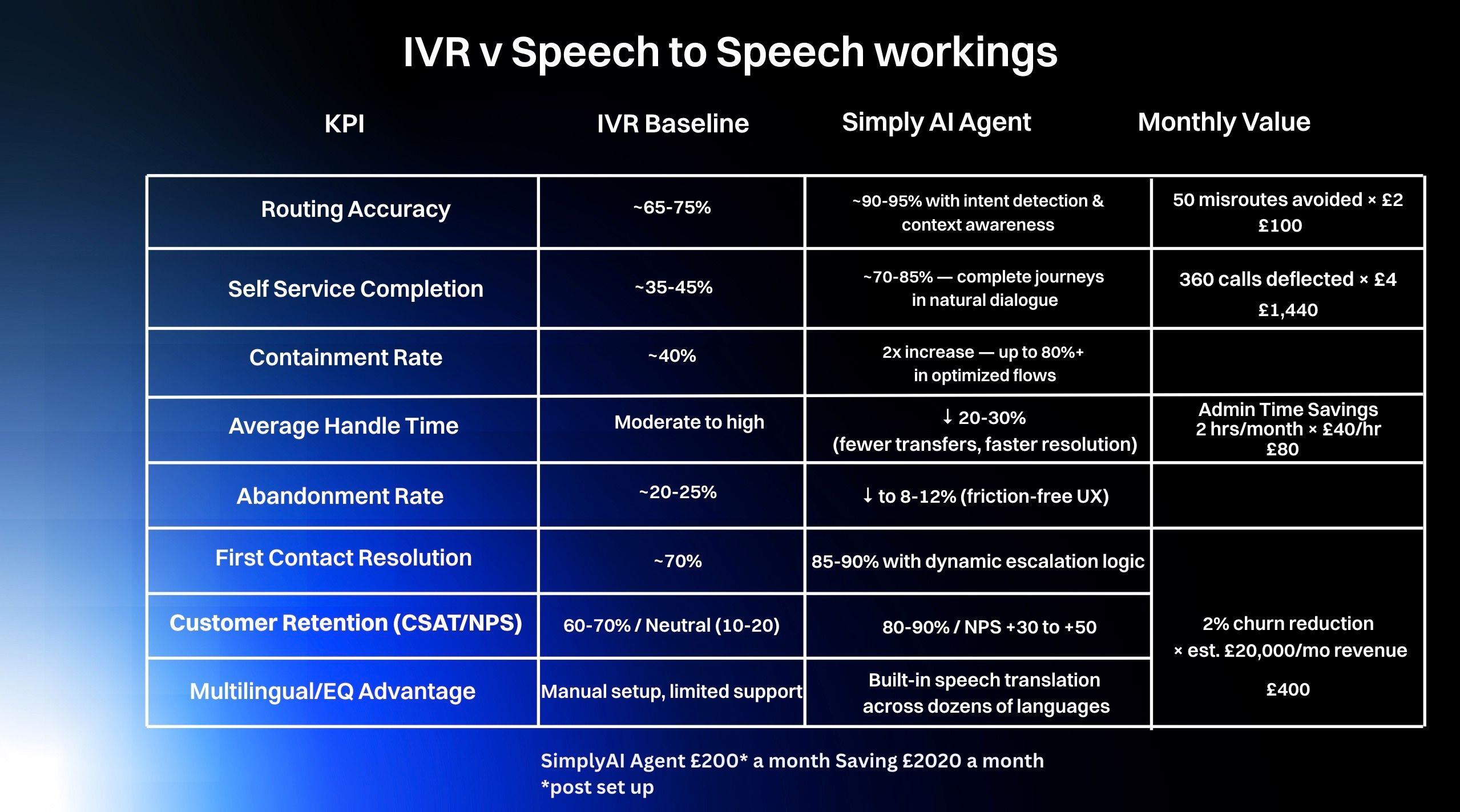 IVR v Speech to Speech workings

| KPI | IVR Baseline | Simply AI Agent | Monthly Value |
|---|---|---|---|
| Routing Accuracy | ~65-75% | ~90-95% with intent detection & context awareness | 50 misroutes avoided × £2 £100 |
| Self Service Completion | ~35-45% | ~70-85% — complete journeys in natural dialogue | 360 calls deflected × £4 £1,440 |
| Containment Rate | ~40% | 2x increase — up to 80%+ in optimized flows | |
| Average Handle Time | Moderate to high | ↓ 20-30% (fewer transfers, faster resolution) | Admin Time Savings 2 hrs/month × £40/hr £80 |
| Abandonment Rate | ~20-25% | ↓ to 8-12% (friction-free UX) | |
| First Contact Resolution | ~70% | 85-90% with dynamic escalation logic | 2% churn reduction × est. £20,000/mo revenue £400 |
| Customer Retention (CSAT/NPS) | 60-70% / Neutral (10-20) | 80-90% / NPS +30 to +50 | |
| Multilingual/EQ Advantage | Manual setup, limited support | Built-in speech translation across dozens of languages | |

SimplyAI Agent £200* a month Saving £2020 a month
*post set up